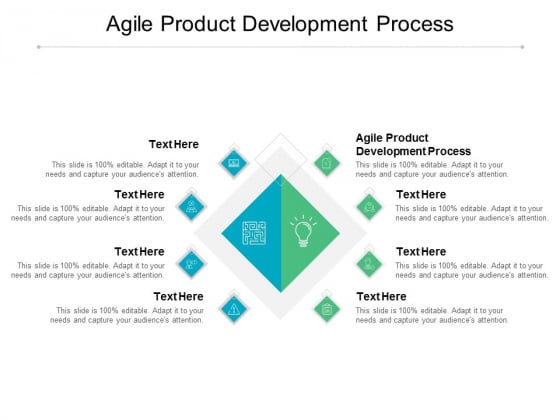 Agile Product Development Process

Text Here
This slide is 100% editable. Adapt it to your needs and capture your audience's attention.

Text Here
This slide is 100% editable. Adapt it to your needs and capture your audience's attention.

Text Here
This slide is 100% editable. Adapt it to your needs and capture your audience's attention.

Text Here
This slide is 100% editable. Adapt it to your needs and capture your audience's attention.

Agile Product Development Process
This slide is 100% editable. Adapt it to your needs and capture your audience's attention.

Text Here
This slide is 100% editable. Adapt it to your needs and capture your audience's attention.

Text Here
This slide is 100% editable. Adapt it to your needs and capture your audience's attention.

Text Here
This slide is 100% editable. Adapt it to your needs and capture your audience's attention.